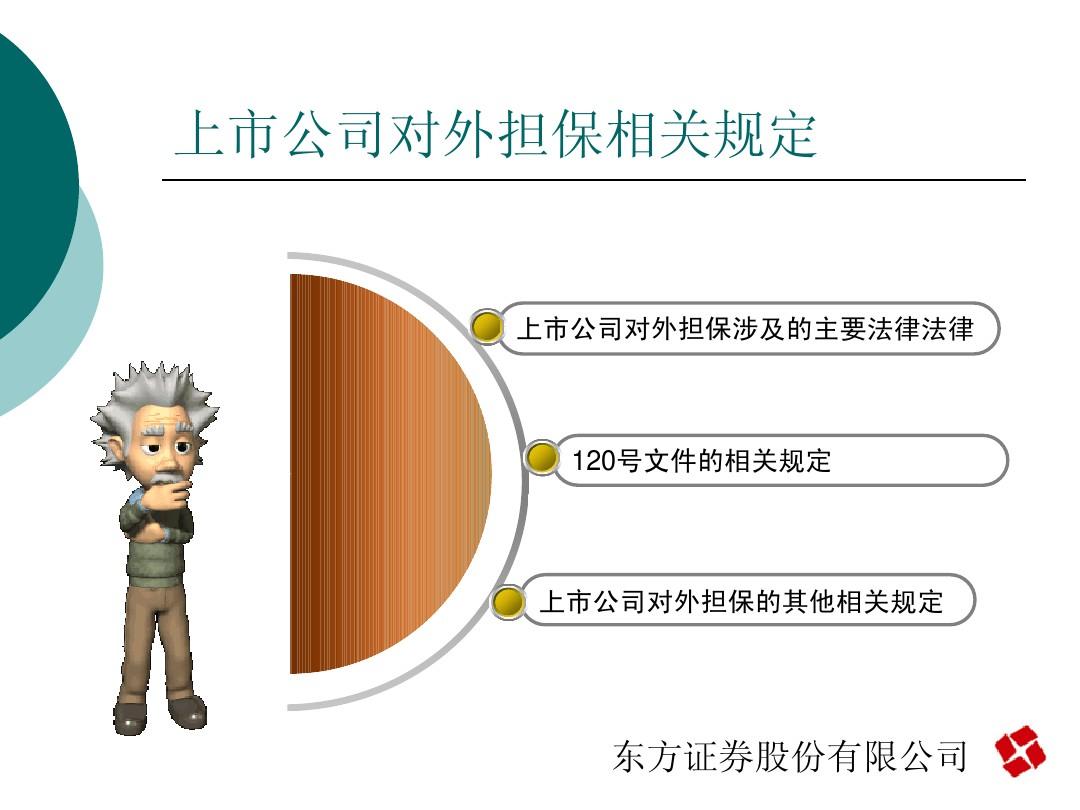 上市公司对外担保相关规定

上市公司对外担保涉及的主要法律法律

120号文件的相关规定

上市公司对外担保的其他相关规定

东方证券股份有限公司